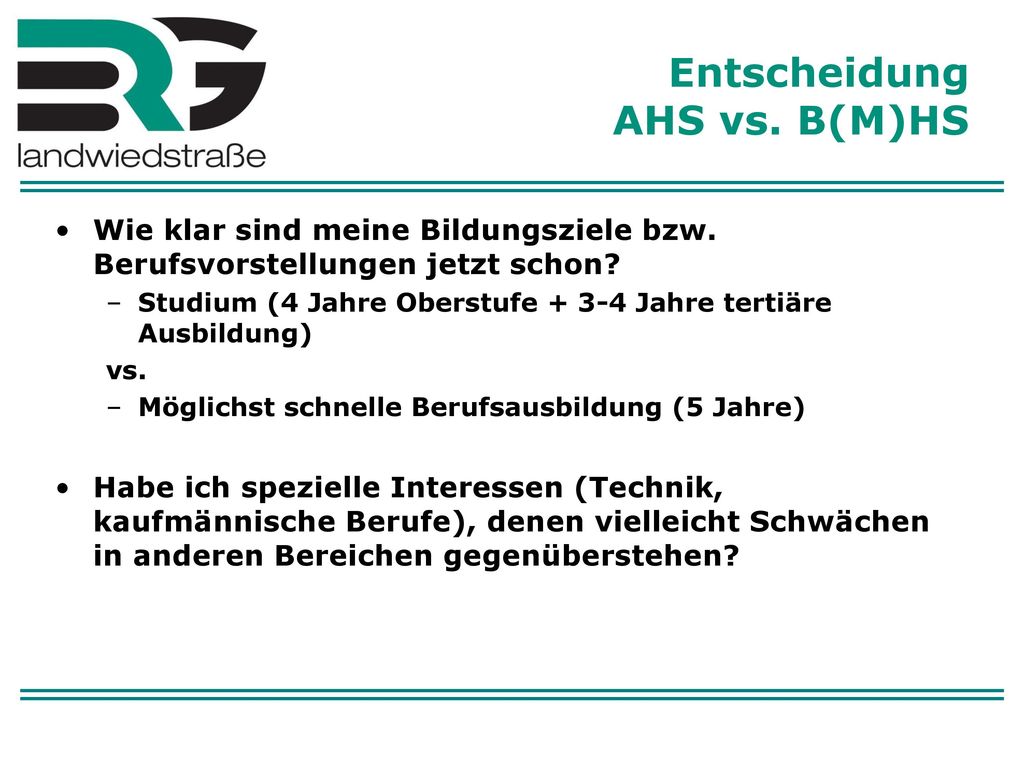 BRG
landwiedstraße

Entscheidung
AHS vs. B(M)HS

• Wie klar sind meine Bildungsziele bzw. Berufsvorstellungen jetzt schon?
– Studium (4 Jahre Oberstufe + 3-4 Jahre tertiäre Ausbildung)
vs.
– Möglichst schnelle Berufsausbildung (5 Jahre)

• Habe ich spezielle Interessen (Technik, kaufmännische Berufe), denen vielleicht Schwächen in anderen Bereichen gegenüberstehen?